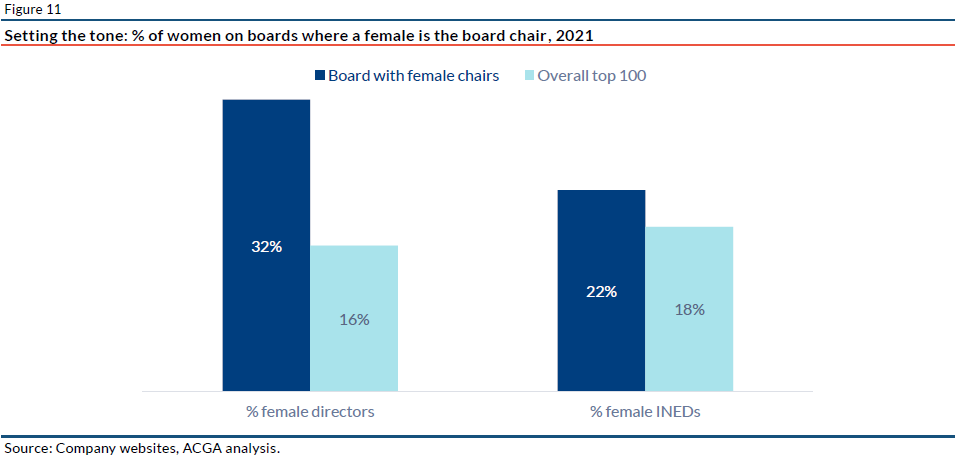 Figure 11

Setting the tone: % of women on boards where a female is the board chair, 2021

Board with female chairs
Overall top 100

32%
16%
22%
18%

% female directors
% female INEDs

Source: Company websites, ACGA analysis.